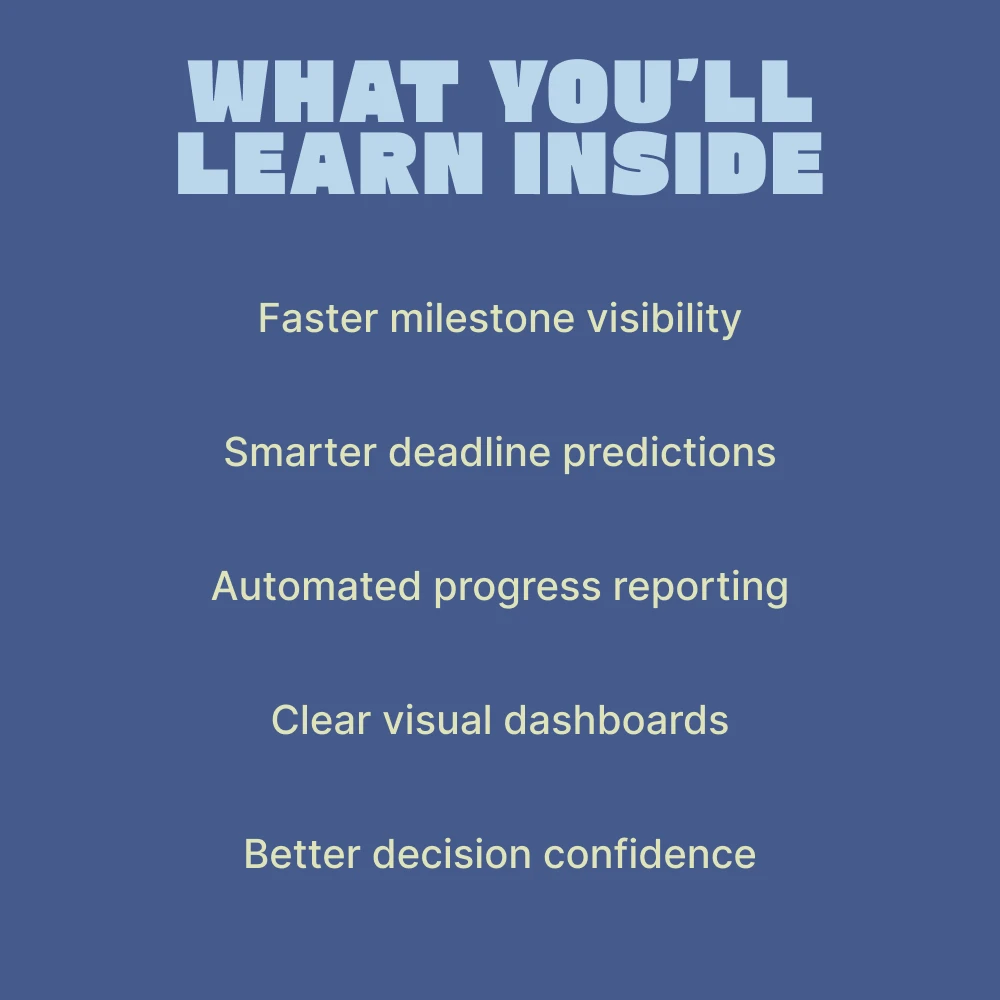 WHAT YOU'LL LEARN INSIDE

Faster milestone visibility

Smarter deadline predictions

Automated progress reporting

Clear visual dashboards

Better decision confidence